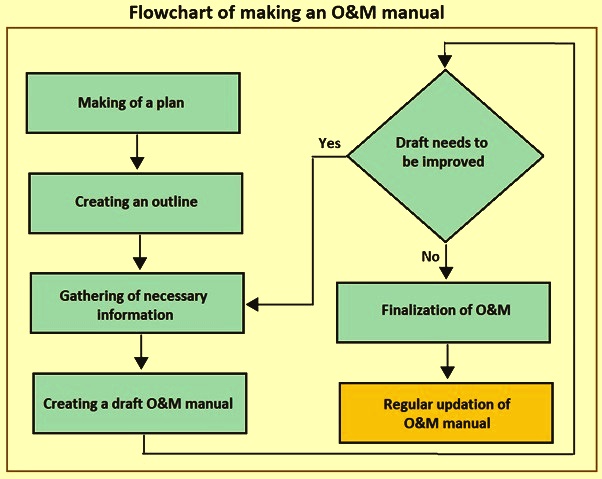 Flowchart of making an O&M manual

Making of a plan

Creating an outline

Gathering of necessary information

Creating a draft O&M manual

Draft needs to be improved

Yes

No

Finalization of O&M

Regular updation of O&M manual